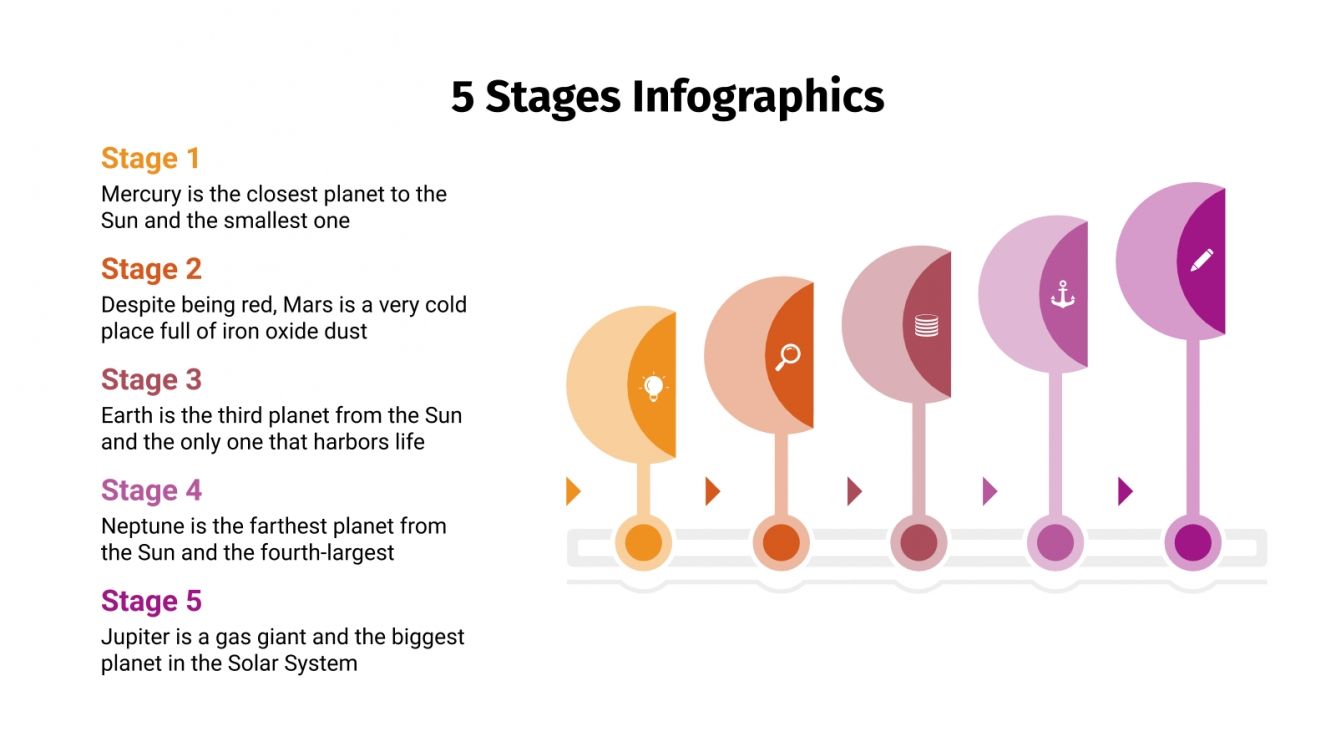 5 Stages Infographics

Stage 1
Mercury is the closest planet to the Sun and the smallest one

Stage 2
Despite being red, Mars is a very cold place full of iron oxide dust

Stage 3
Earth is the third planet from the Sun and the only one that harbors life

Stage 4
Neptune is the farthest planet from the Sun and the fourth-largest

Stage 5
Jupiter is a gas giant and the biggest planet in the Solar System